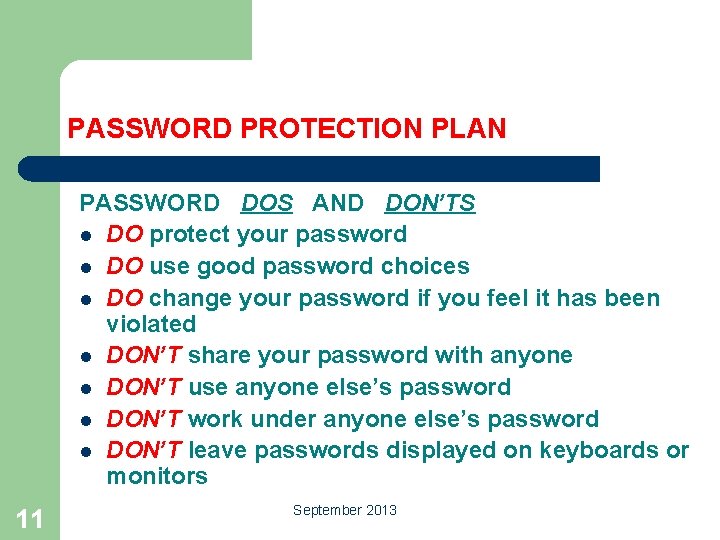 PASSWORD PROTECTION PLAN

PASSWORD DOS AND DON'TS

- DO protect your password
- DO use good password choices
- DO change your password if you feel it has been violated
- DON'T share your password with anyone
- DON'T use anyone else's password
- DON'T work under anyone else's password
- DON'T leave passwords displayed on keyboards or monitors

11

September 2013